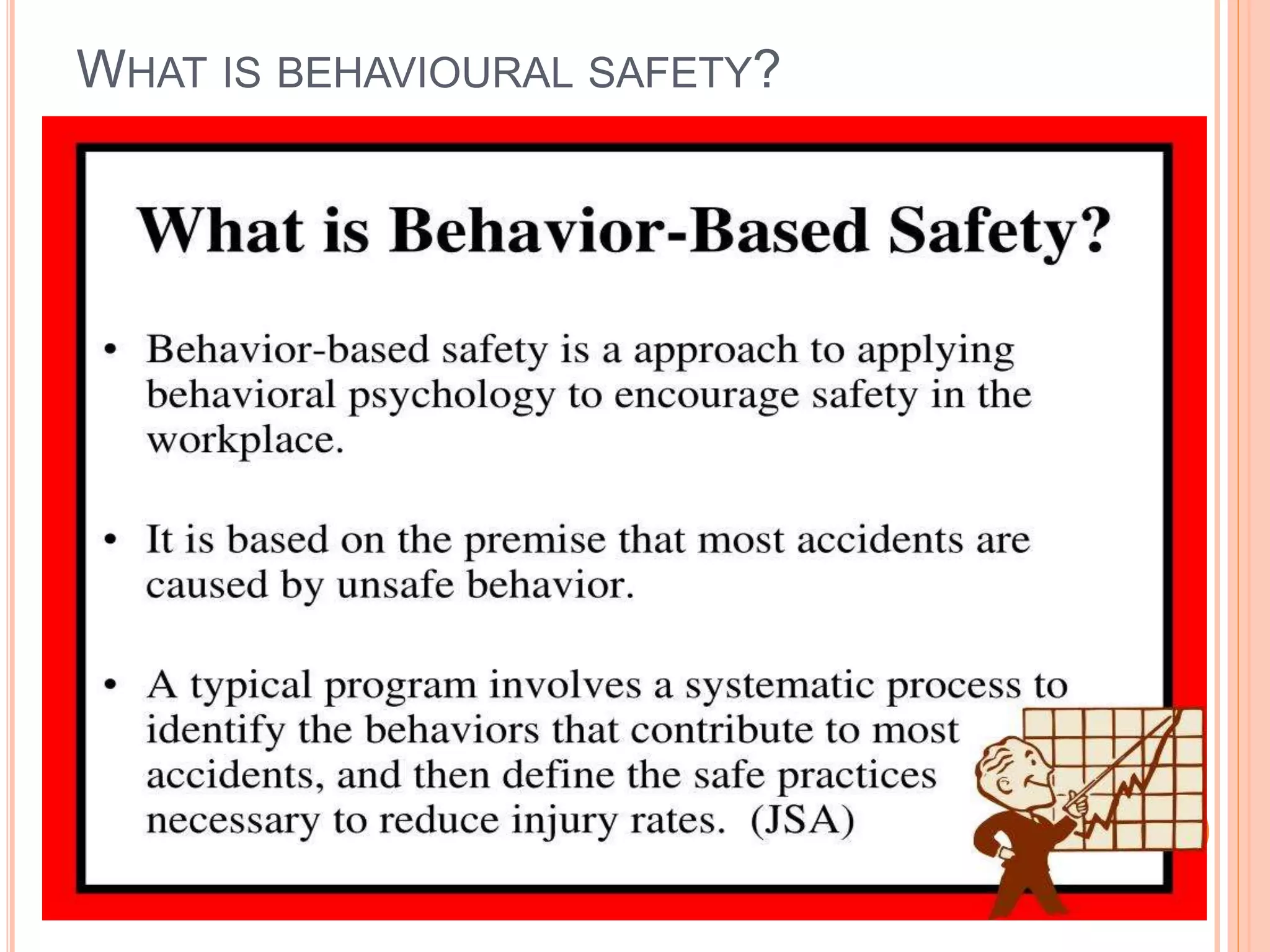 WHAT IS BEHAVIOURAL SAFETY?

What is Behavior-Based Safety?

• Behavior-based safety is a approach to applying behavioral psychology to encourage safety in the workplace.

• It is based on the premise that most accidents are caused by unsafe behavior.

• A typical program involves a systematic process to identify the behaviors that contribute to most accidents, and then define the safe practices necessary to reduce injury rates. (JSA)